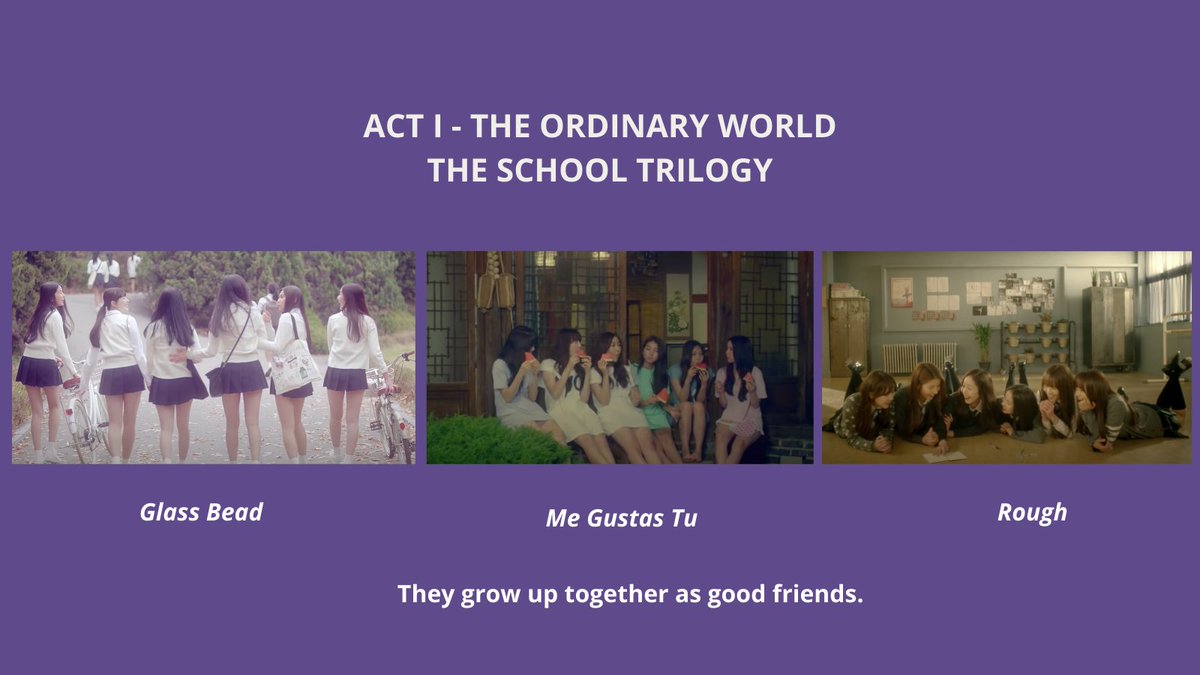 ACT I - THE ORDINARY WORLD
THE SCHOOL TRILOGY

Glass Bead

Me Gustas Tu

Rough

They grow up together as good friends.